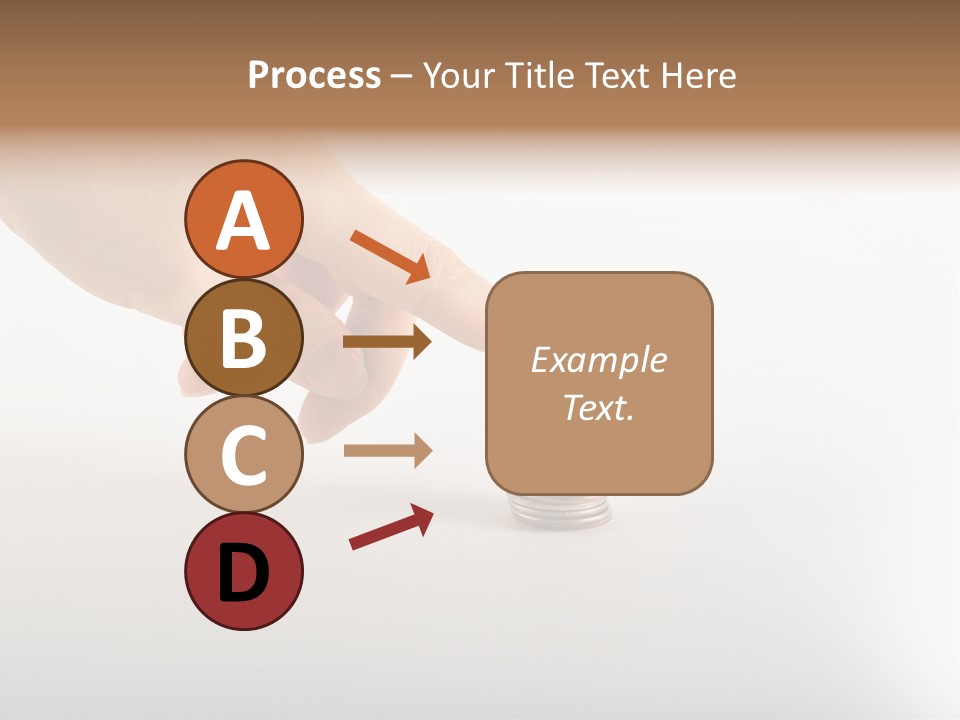 Process – Your Title Text Here

A

B

C

D

Example Text.